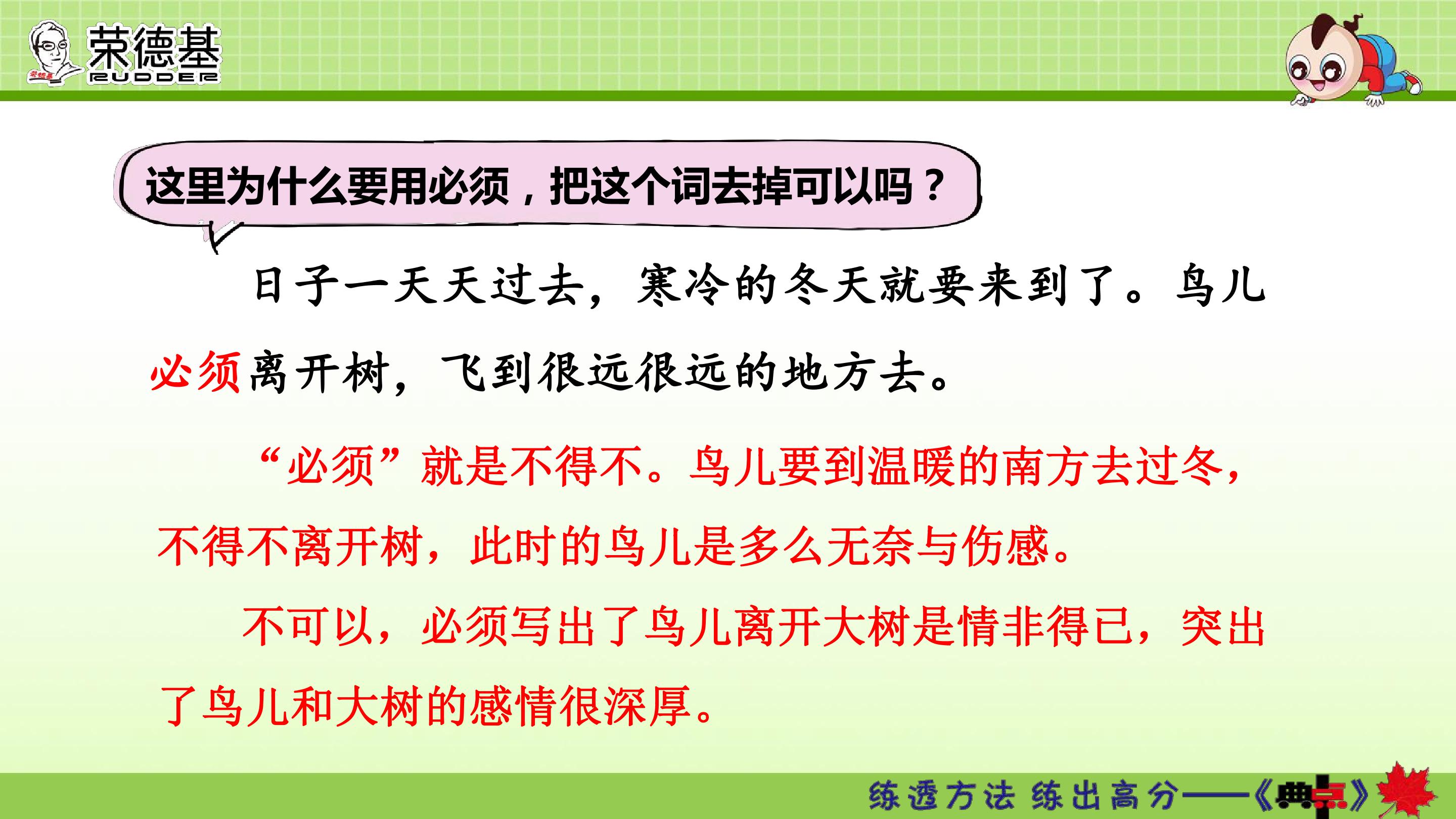 荣德基
RUDDER

这里为什么要用必须，把这个词去掉可以吗？

日子一天天过去，寒冷的冬天就要来到了。鸟儿必须离开树，飞到很远很远的地方去。

“必须”就是不得不。鸟儿要到温暖的南方去过冬，不得不离开树，此时的鸟儿是多么无奈与伤感。

不可以，必须写出了鸟儿离开大树是情非得已，突出了鸟儿和大树的感情很深厚。

练透方法 练出高分——《典点》